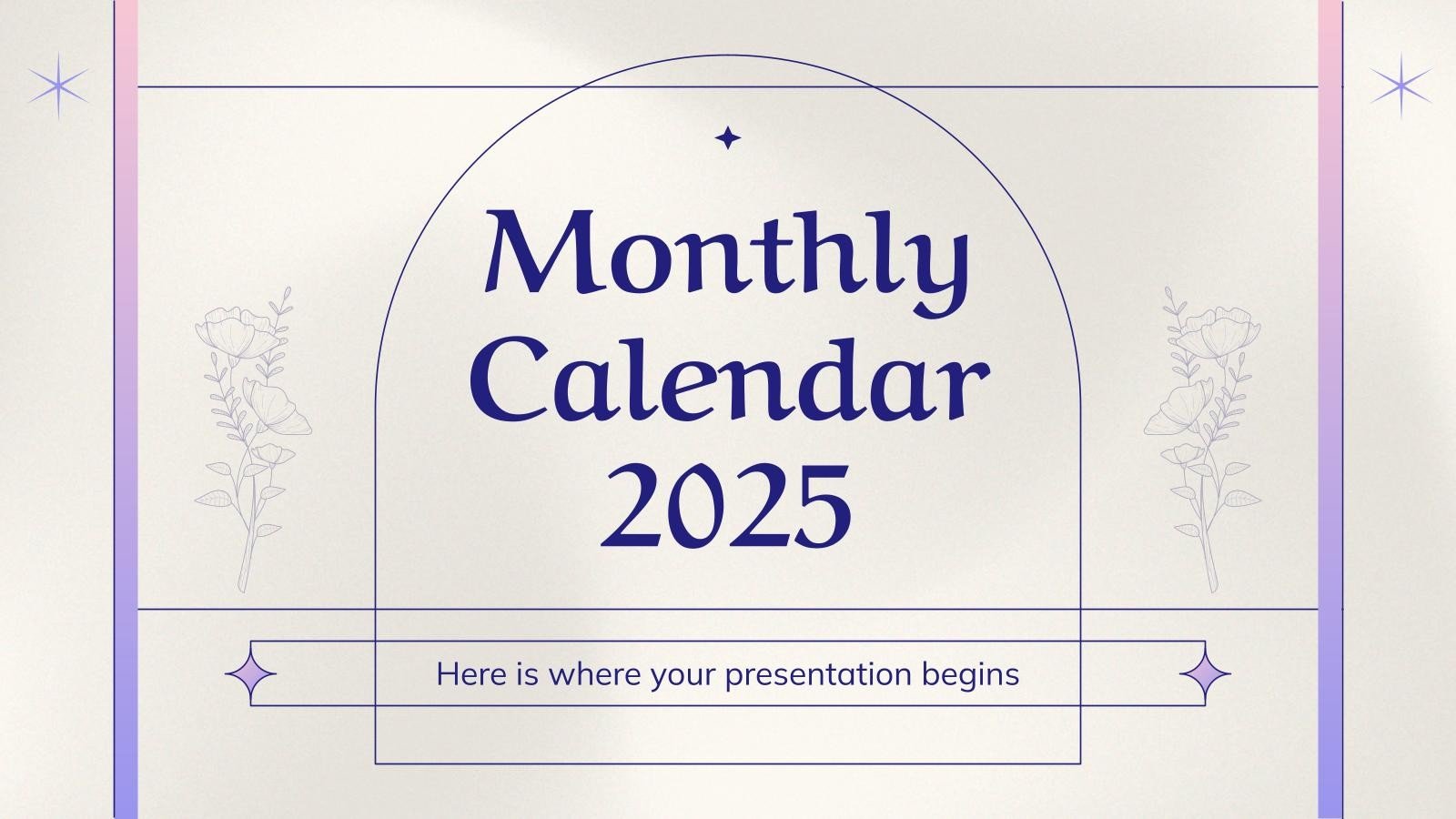 Monthly Calendar 2025

Here is where your presentation begins